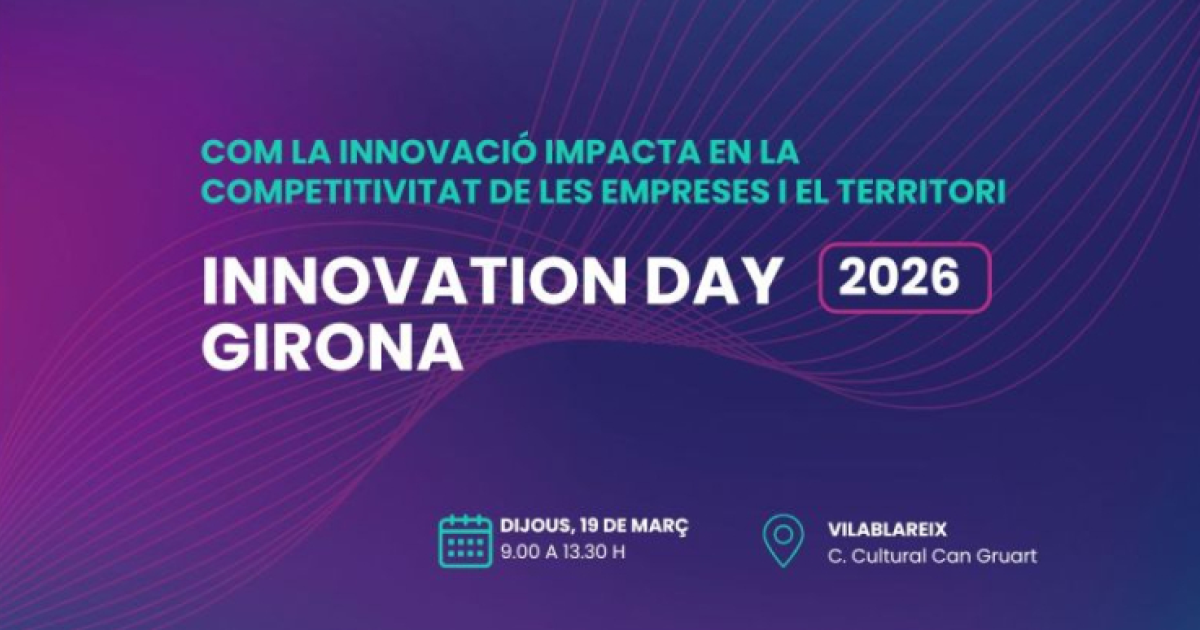 COM LA INNOVACIÓ IMPACTA EN LA COMPETITIVITAT DE LES EMPRESES I EL TERRITORI

INNOVATION DAY GIRONA 2026

DIJOUS, 19 DE MARÇ
9.00 A 13.30 H

VILABLAREIX
C. Cultural Can Gruart